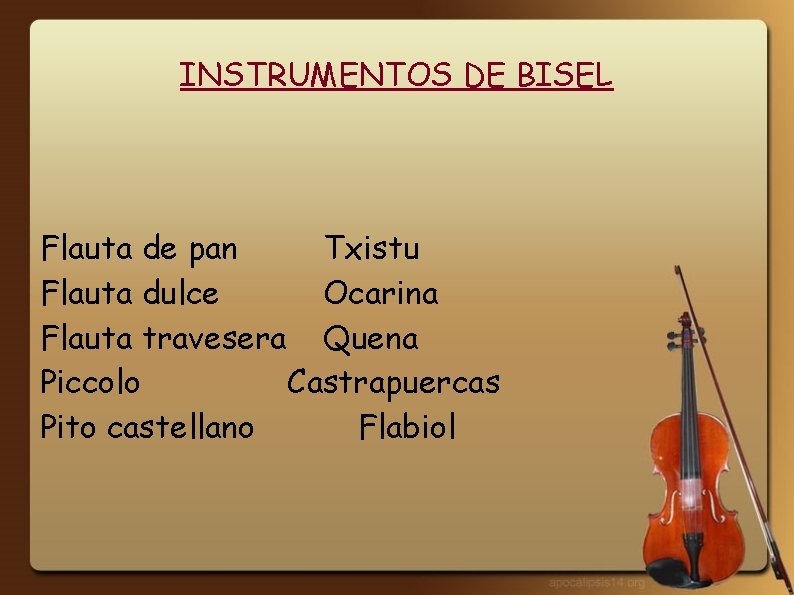 INSTRUMENTOS DE BISEL

Flauta de pan
Flauta dulce
Flauta travesera
Piccolo
Pito castellano

Txistu
Ocarina
Quena
Castrapuercas
Flabiol

apocalipsis14.org